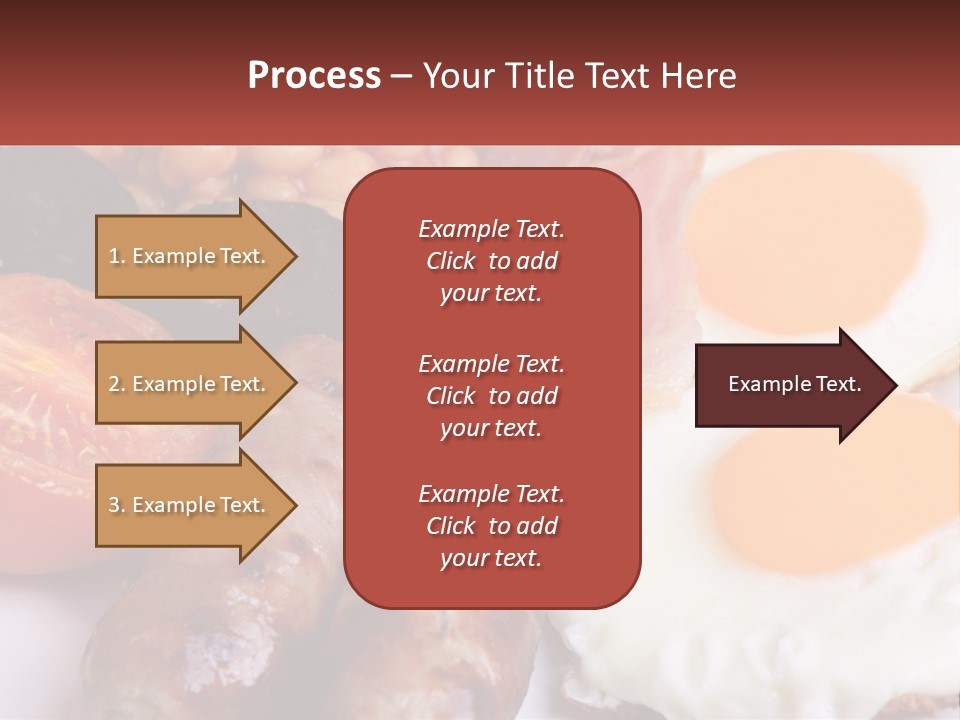 Process – Your Title Text Here

1. Example Text.

2. Example Text.

3. Example Text.

Example Text. Click to add your text.

Example Text. Click to add your text.

Example Text. Click to add your text.

Example Text.